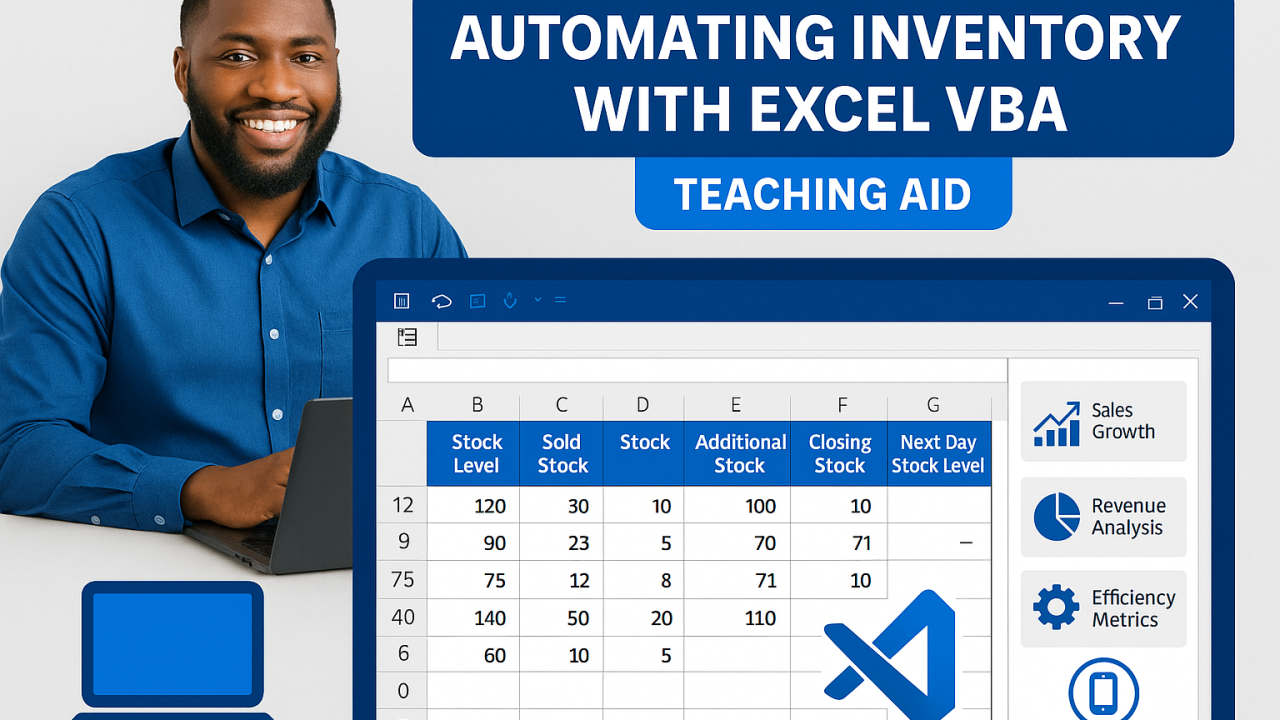 AUTOMATING INVENTORY WITH EXCEL VBA

TEACHING AID

| A | B | C | D | E | F | G |
|---|---|---|---|---|---|---|
| | Stock Level | Sold Stock | Stock | Additional Stock | Closing Stock | Next Day Stock Level |
| 12 | 120 | 30 | 10 | 100 | 10 | |
| 9 | 90 | 23 | 5 | 70 | 71 | – |
| 75 | 75 | 12 | 8 | 71 | 10 | |
| 40 | 140 | 50 | 20 | 110 | | |
| 6 | 60 | 10 | 5 | | | |
| 0 | | | | | | |

Sales Growth

Revenue Analysis

Efficiency Metrics